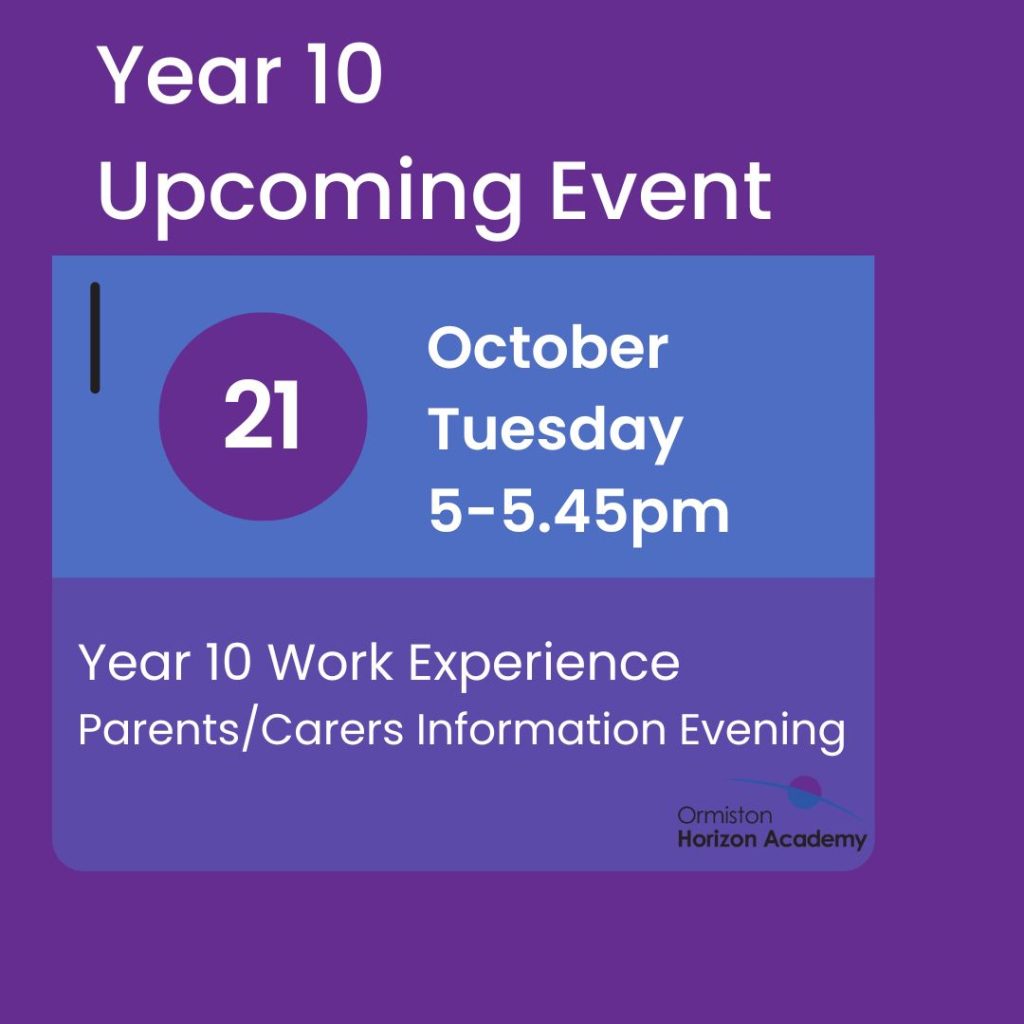 Year 10
Upcoming Event

21

October
Tuesday
5-5.45pm

Year 10 Work Experience
Parents/Carers Information Evening

Ormiston
Horizon Academy